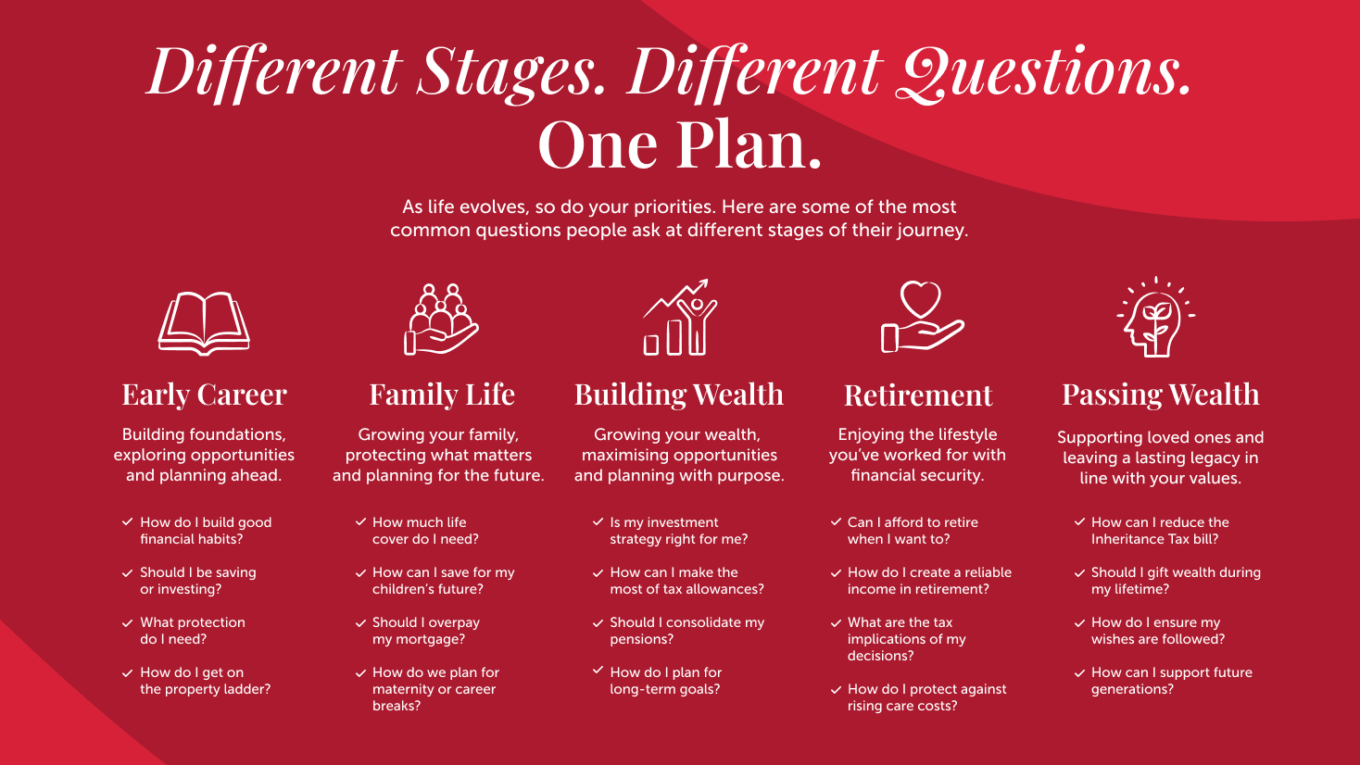 Different Stages. Different Questions.
One Plan.

As life evolves, so do your priorities. Here are some of the most common questions people ask at different stages of their journey.

Early Career

Building foundations, exploring opportunities and planning ahead.

✓ How do I build good financial habits?

✓ Should I be saving or investing?

✓ What protection do I need?

✓ How do I get on the property ladder?

Family Life

Growing your family, protecting what matters and planning for the future.

✓ How much life cover do I need?

✓ How can I save for my children's future?

✓ Should I overpay my mortgage?

✓ How do we plan for maternity or career breaks?

Building Wealth

Growing your wealth, maximising opportunities and planning with purpose.

✓ Is my investment strategy right for me?

✓ How can I make the most of tax allowances?

✓ Should I consolidate my pensions?

✓ How do I plan for long-term goals?

Retirement

Enjoying the lifestyle you've worked for with financial security.

✓ Can I afford to retire when I want to?

✓ How do I create a reliable income in retirement?

✓ What are the tax implications of my decisions?

✓ How do I protect against rising care costs?

Passing Wealth

Supporting loved ones and leaving a lasting legacy in line with your values.

✓ How can I reduce the Inheritance Tax bill?

✓ Should I gift wealth during my lifetime?

✓ How do I ensure my wishes are followed?

✓ How can I support future generations?